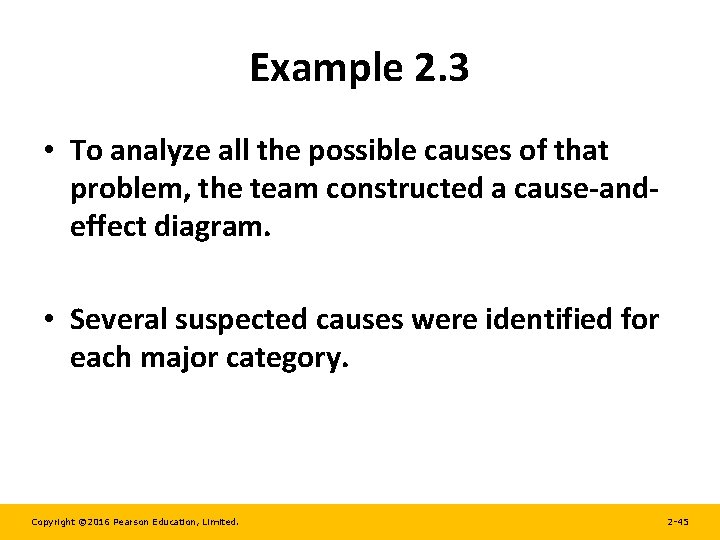 Example 2.3

• To analyze all the possible causes of that problem, the team constructed a cause-and-effect diagram.

• Several suspected causes were identified for each major category.

Copyright ©2016 Pearson Education, Limited.

2-45